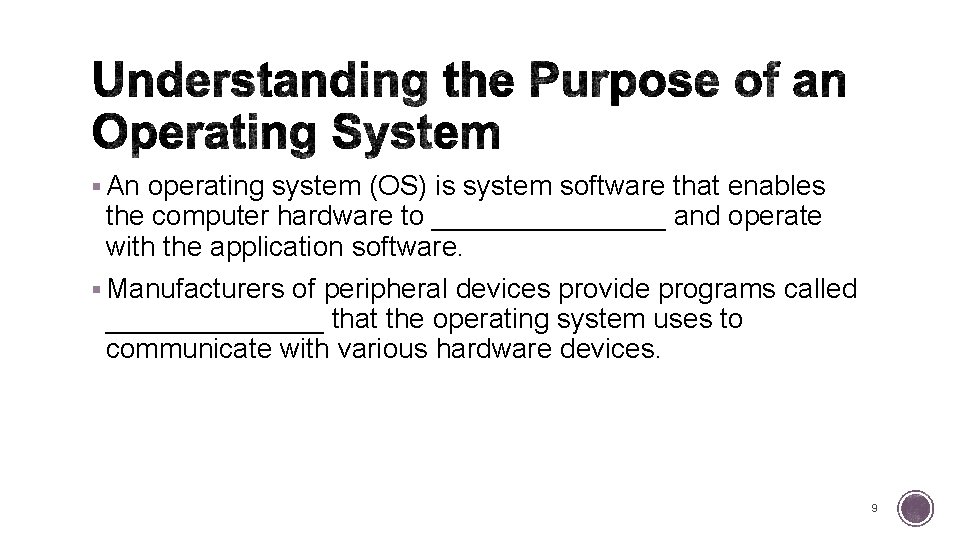 Understanding the Purpose of an Operating System

▪ An operating system (OS) is system software that enables the computer hardware to _______________ and operate with the application software.

▪ Manufacturers of peripheral devices provide programs called ______________ that the operating system uses to communicate with various hardware devices.

9